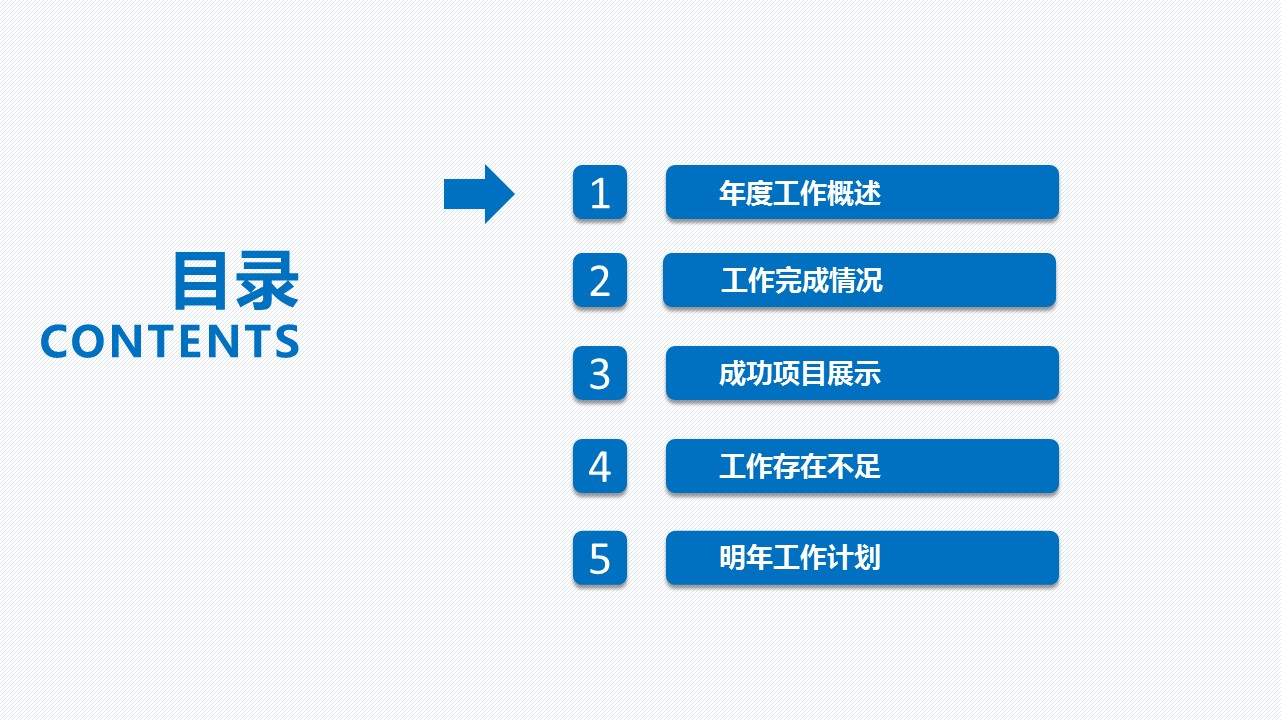 目录
CONTENTS

1 年度工作概述

2 工作完成情况

3 成功项目展示

4 工作存在不足

5 明年工作计划